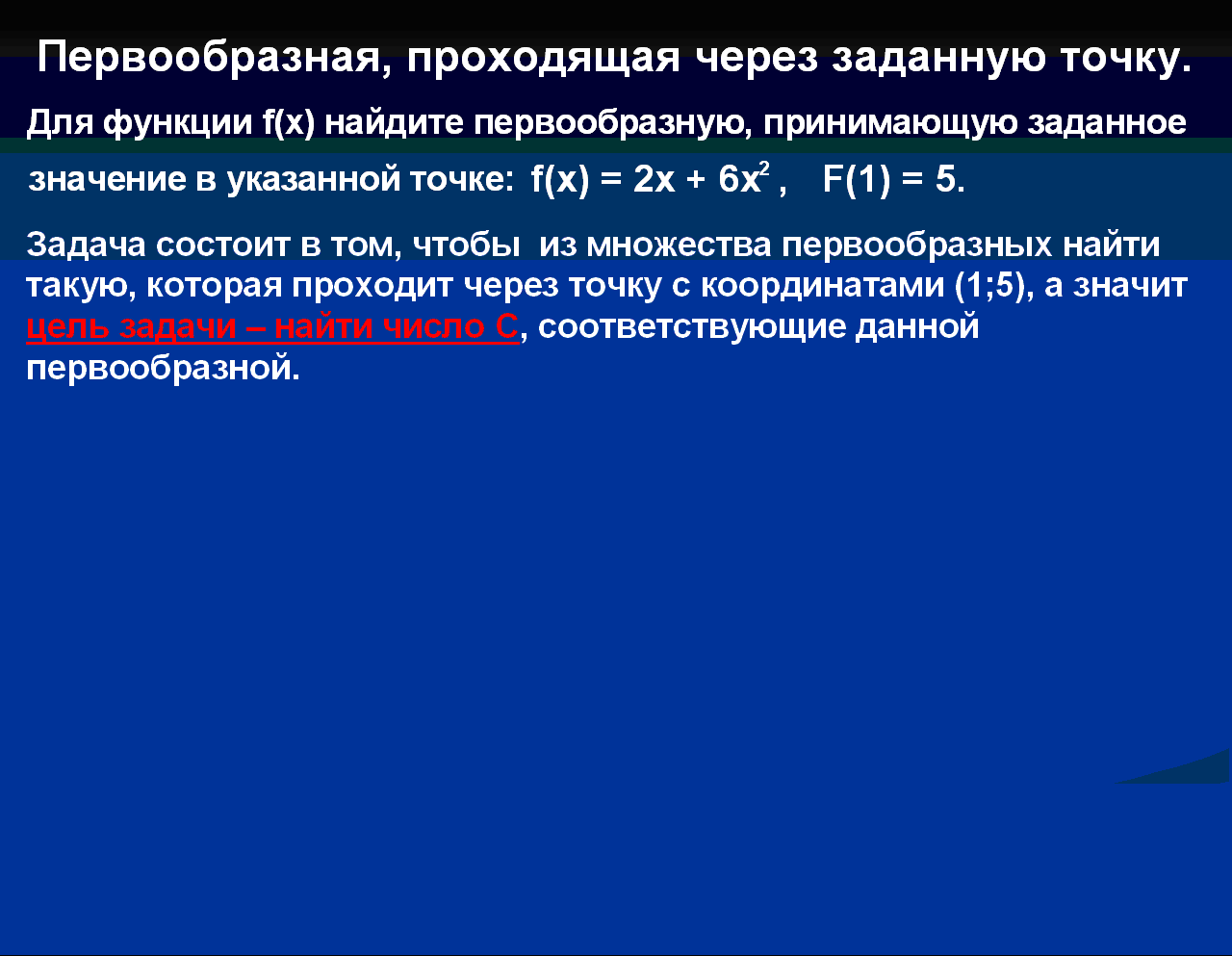 Первообразная, проходящая через заданную точку.

Для функции f(x) найдите первообразную, принимающую заданное значение в указанной точке: $f(x) = 2x + 6x^2$ , $F(1) = 5$.

Задача состоит в том, чтобы из множества первообразных найти такую, которая проходит через точку с координатами (1;5), а значит цель задачи – найти число С, соответствующие данной первообразной.